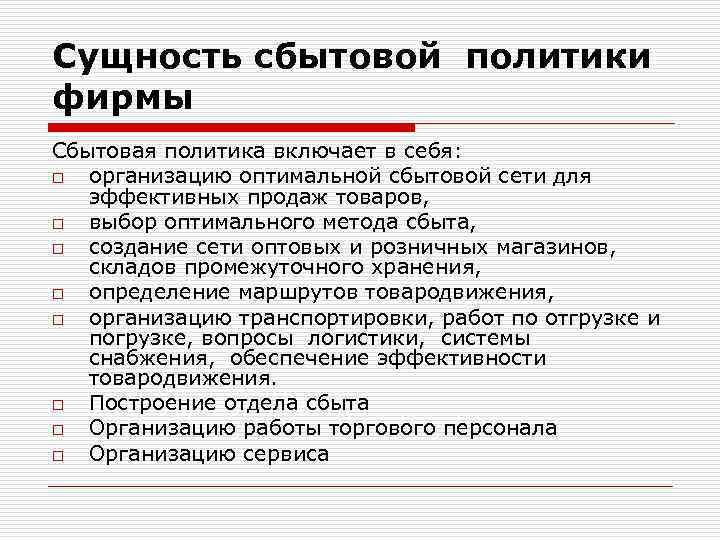 Сущность сбытовой политики фирмы

Сбытовая политика включает в себя:
□ организацию оптимальной сбытовой сети для эффективных продаж товаров,
□ выбор оптимального метода сбыта,
□ создание сети оптовых и розничных магазинов, складов промежуточного хранения,
□ определение маршрутов товародвижения,
□ организацию транспортировки, работ по отгрузке и погрузке, вопросы логистики, системы снабжения, обеспечение эффективности товародвижения.
□ Построение отдела сбыта
□ Организацию работы торгового персонала
□ Организацию сервиса